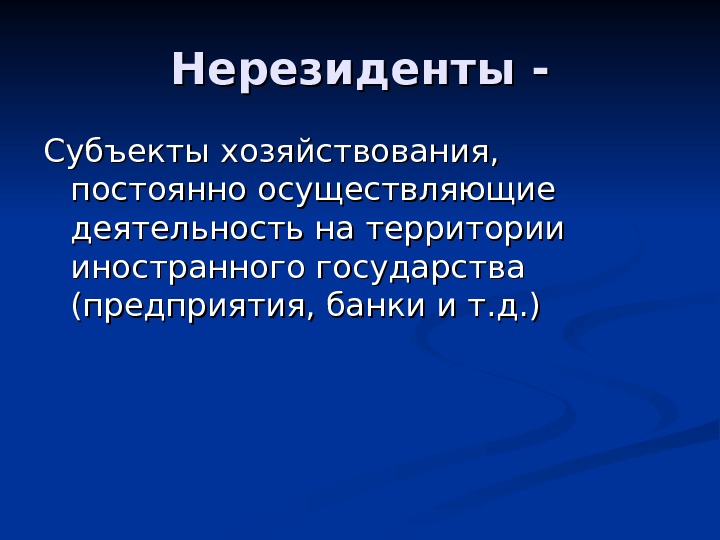 Нерезиденты -

Субъекты хозяйствования, постоянно осуществляющие деятельность на территории иностранного государства (предприятия, банки и т.д.)